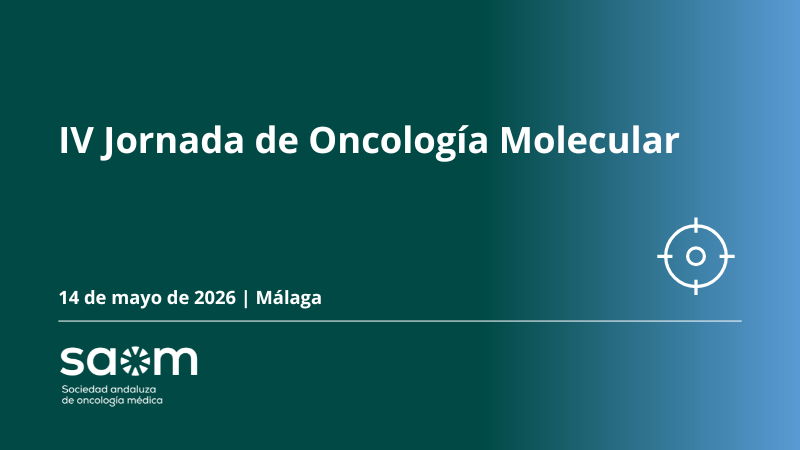 IV Jornada de Oncología Molecular

14 de mayo de 2026 | Málaga

saom

Sociedad andaluza de oncología médica